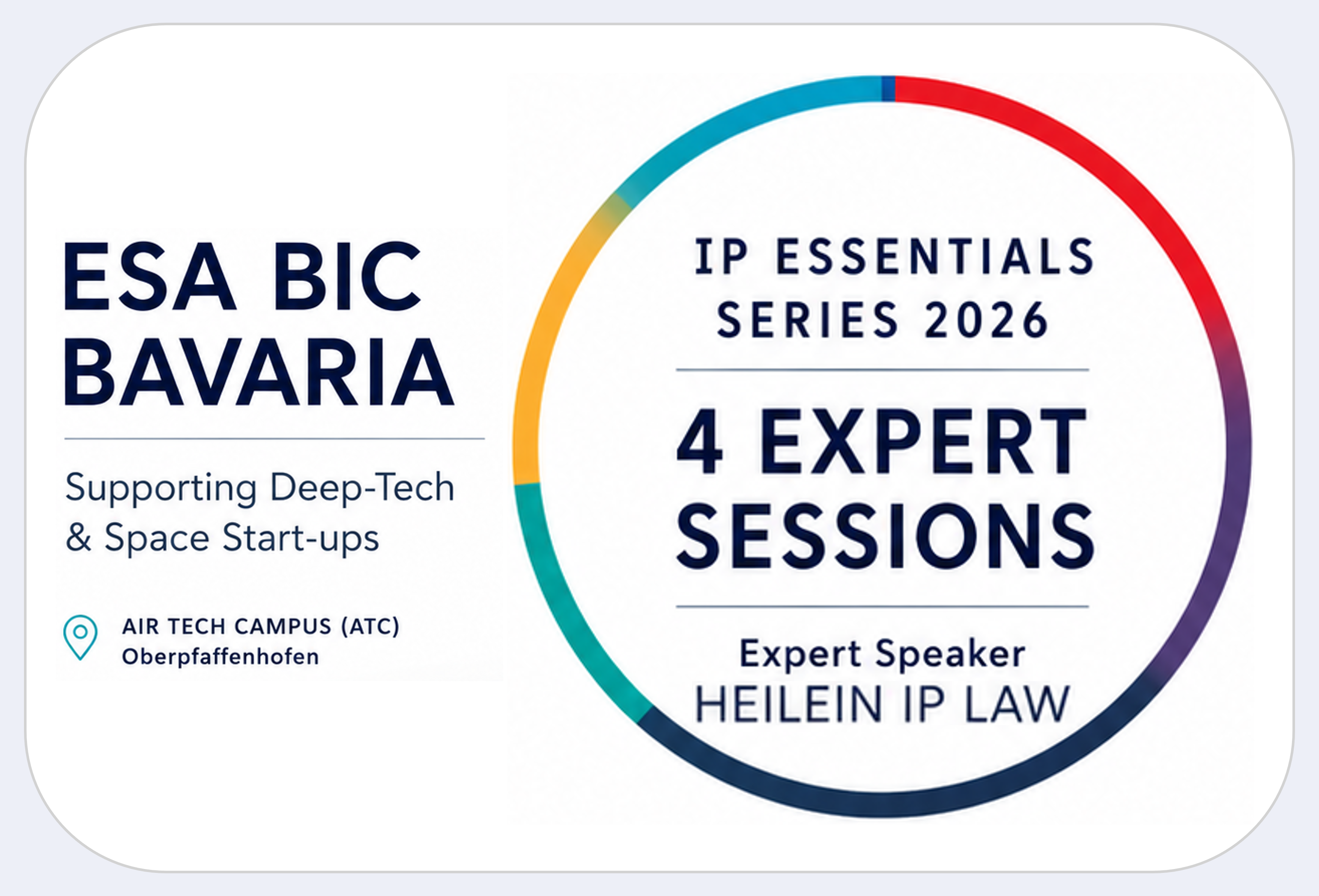 ESA BIC BAVARIA

Supporting Deep-Tech & Space Start-ups

AIR TECH CAMPUS (ATC)
Oberpfaffenhofen

IP ESSENTIALS SERIES 2026

4 EXPERT SESSIONS

Expert Speaker
HEILEIN IP LAW